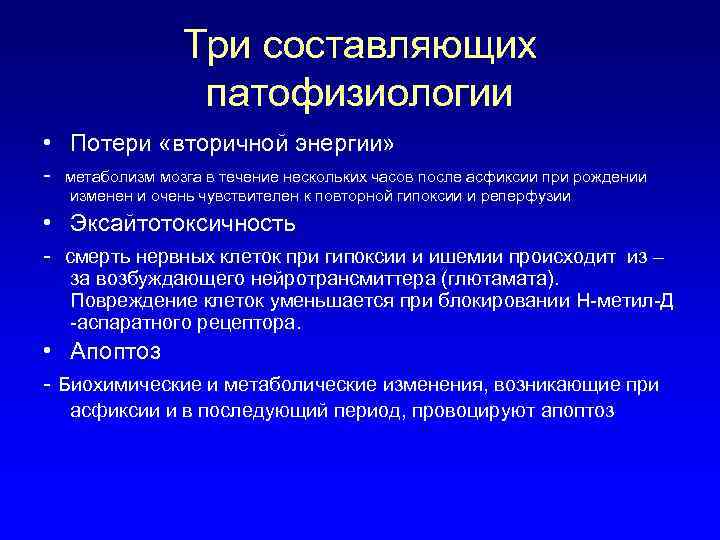 Три составляющих патофизиологии

• Потери «вторичной энергии»

- метаболизм мозга в течение нескольких часов после асфиксии при рождении изменен и очень чувствителен к повторной гипоксии и реперфузии

• Эксайтотоксичность

- смерть нервных клеток при гипоксии и ишемии происходит из – за возбуждающего нейротрансмиттера (глютамата). Повреждение клеток уменьшается при блокировании Н-метил-Д -аспаратного рецептора.

• Апоптоз

- Биохимические и метаболические изменения, возникающие при асфиксии и в последующий период, провоцируют апоптоз